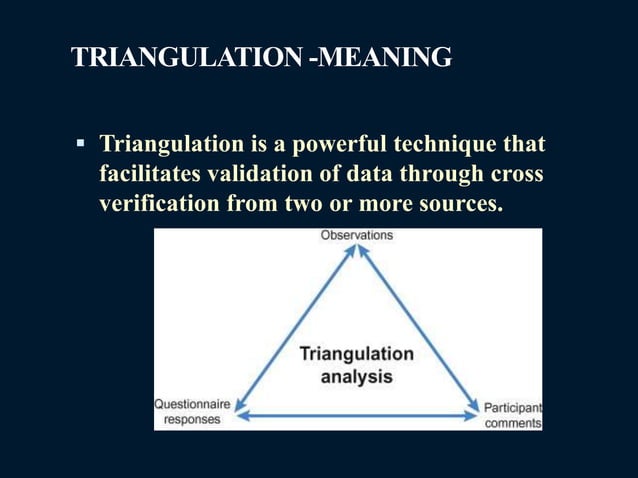 TRIANGULATION -MEANING

▪ Triangulation is a powerful technique that facilitates validation of data through cross verification from two or more sources.

Observations

Triangulation analysis

Questionnaire responses

Participant comments